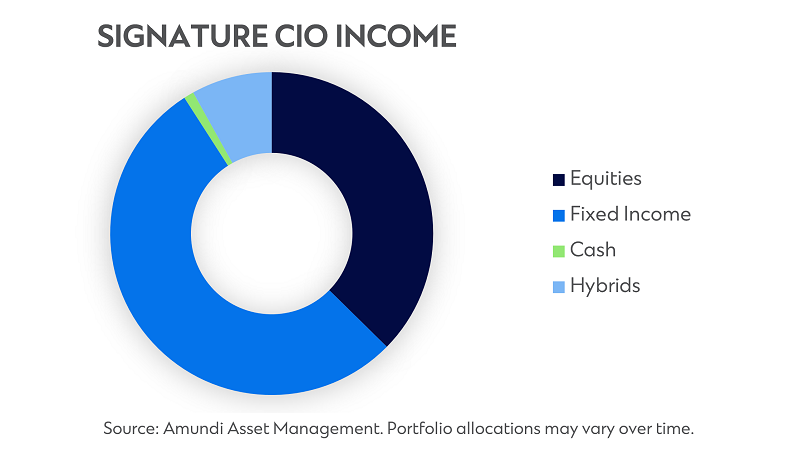 SIGNATURE CIO INCOME

Equities
Fixed Income
Cash
Hybrids

Source: Amundi Asset Management. Portfolio allocations may vary over time.